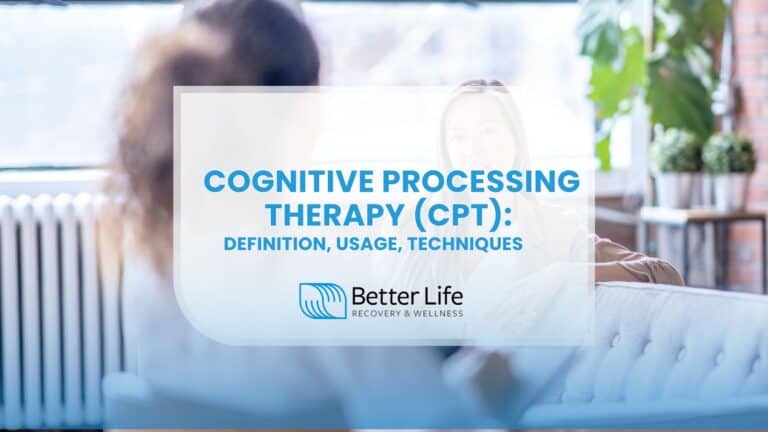 COGNITIVE PROCESSING THERAPY (CPT):
DEFINITION, USAGE, TECHNIQUES

Better Life
RECOVERY & WELLNESS